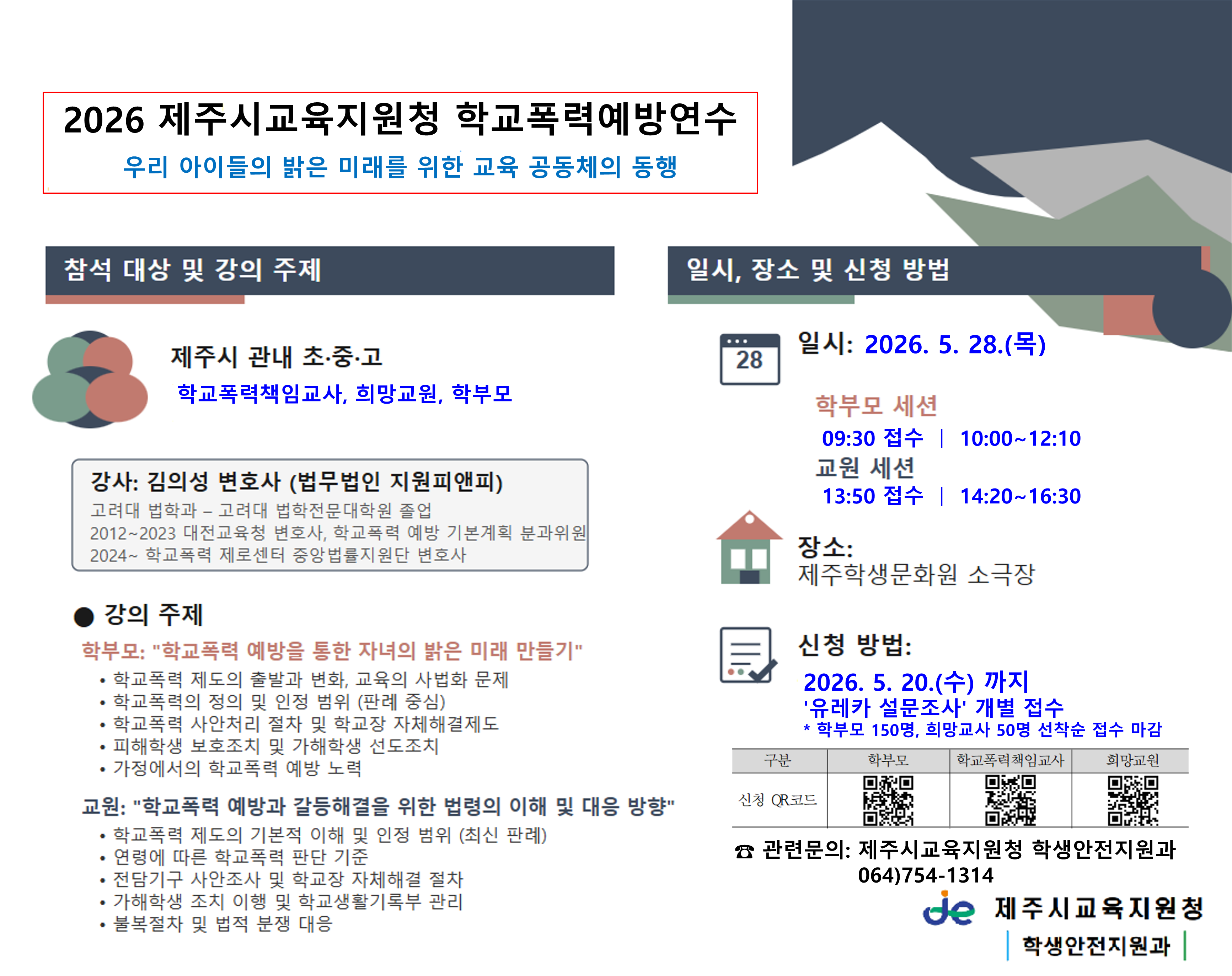 2026 제주시교육지원청 학교폭력예방연수
우리 아이들의 밝은 미래를 위한 교육 공동체의 동행

참석 대상 및 강의 주제

제주시 관내 초·중·고
학교폭력책임교사, 희망교원, 학부모

강사: 김의성 변호사 (법무법인 지원피앤피)
고려대 법학과 – 고려대 법학전문대학원 졸업
2012~2023 대전교육청 변호사, 학교폭력 예방 기본계획 분과위원
2024~ 학교폭력 제로센터 중앙법률지원단 변호사

● 강의 주제
학부모: "학교폭력 예방을 통한 자녀의 밝은 미래 만들기"
• 학교폭력 제도의 출발과 변화, 교육의 사법화 문제
• 학교폭력의 정의 및 인정 범위 (판례 중심)
• 학교폭력 사안처리 절차 및 학교장 자체해결제도
• 피해학생 보호조치 및 가해학생 선도조치
• 가정에서의 학교폭력 예방 노력

교원: "학교폭력 예방과 갈등해결을 위한 법령의 이해 및 대응 방향"
• 학교폭력 제도의 기본적 이해 및 인정 범위 (최신 판례)
• 연령에 따른 학교폭력 판단 기준
• 전담기구 사안조사 및 학교장 자체해결 절차
• 가해학생 조치 이행 및 학교생활기록부 관리
• 불복절차 및 법적 분쟁 대응

일시, 장소 및 신청 방법

28
일시: 2026. 5. 28.(목)
학부모 세션
09:30 접수 | 10:00~12:10
교원 세션
13:50 접수 | 14:20~16:30

장소:
제주학생문화원 소극장

신청 방법:
2026. 5. 20.(수) 까지
'유레카 설문조사' 개별 접수
* 학부모 150명, 희망교사 50명 선착순 접수 마감

| 구분 | 학부모 | 학교폭력책임교사 | 희망교원 |
|---|---|---|---|
| 신청 QR코드 | | | |

☎ 관련문의: 제주시교육지원청 학생안전지원과
064)754-1314

je 제주시교육지원청
학생안전지원과